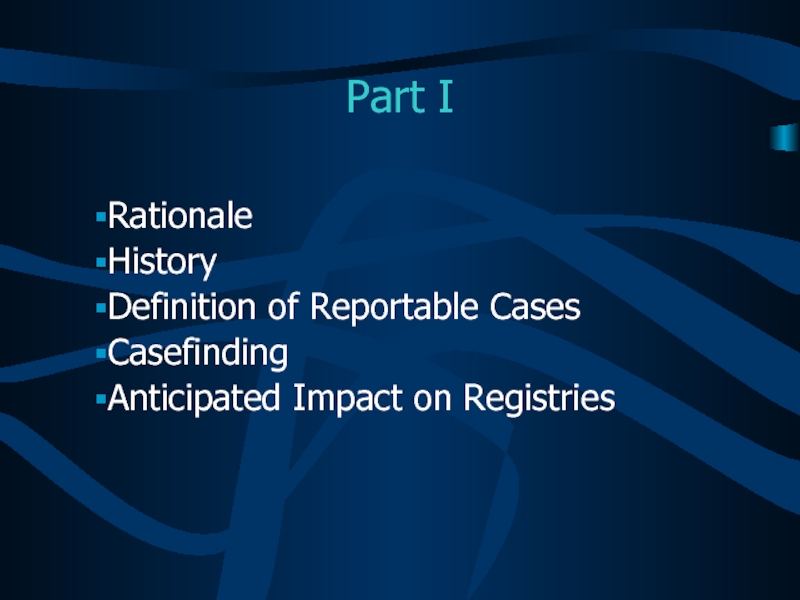 Part I

▪Rationale
▪History
▪Definition of Reportable Cases
▪Casefinding
▪Anticipated Impact on Registries